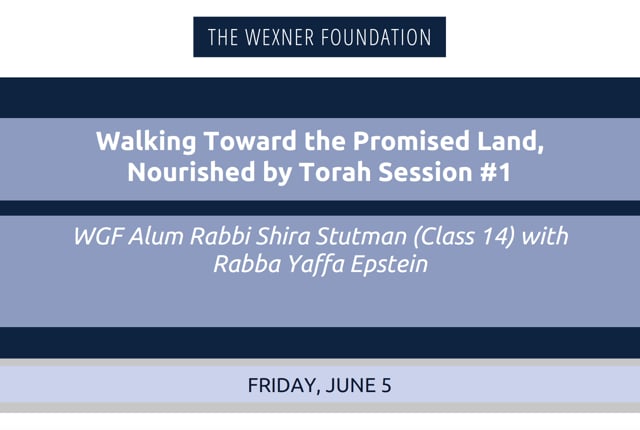 THE WEXNER FOUNDATION

Walking Toward the Promised Land, Nourished by Torah Session #1

WGF Alum Rabbi Shira Stutman (Class 14) with Rabba Yaffa Epstein

FRIDAY, JUNE 5